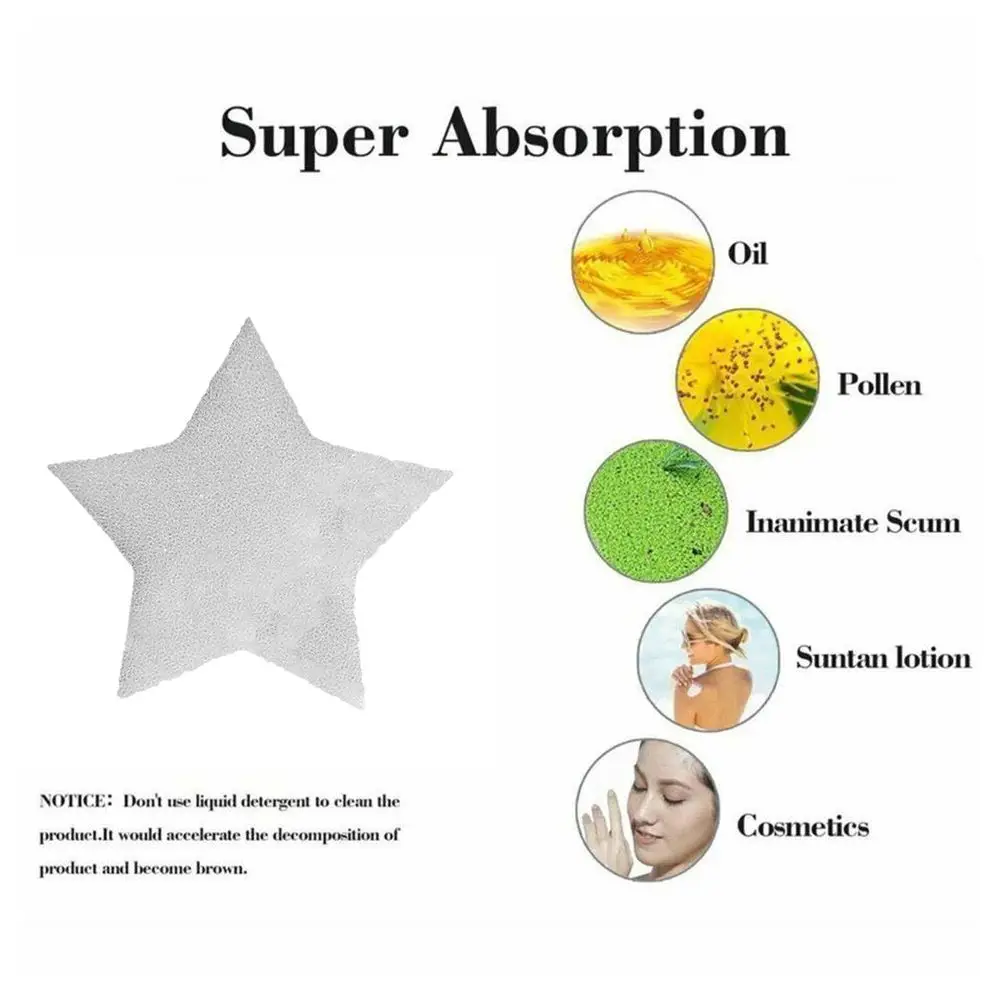 Super Absorption

Oil

Pollen

Inanimate Scum

Suntan lotion

Cosmetics

NOTICE: Don't use liquid detergent to clean the product.It would accelerate the decomposition of product and become brown.